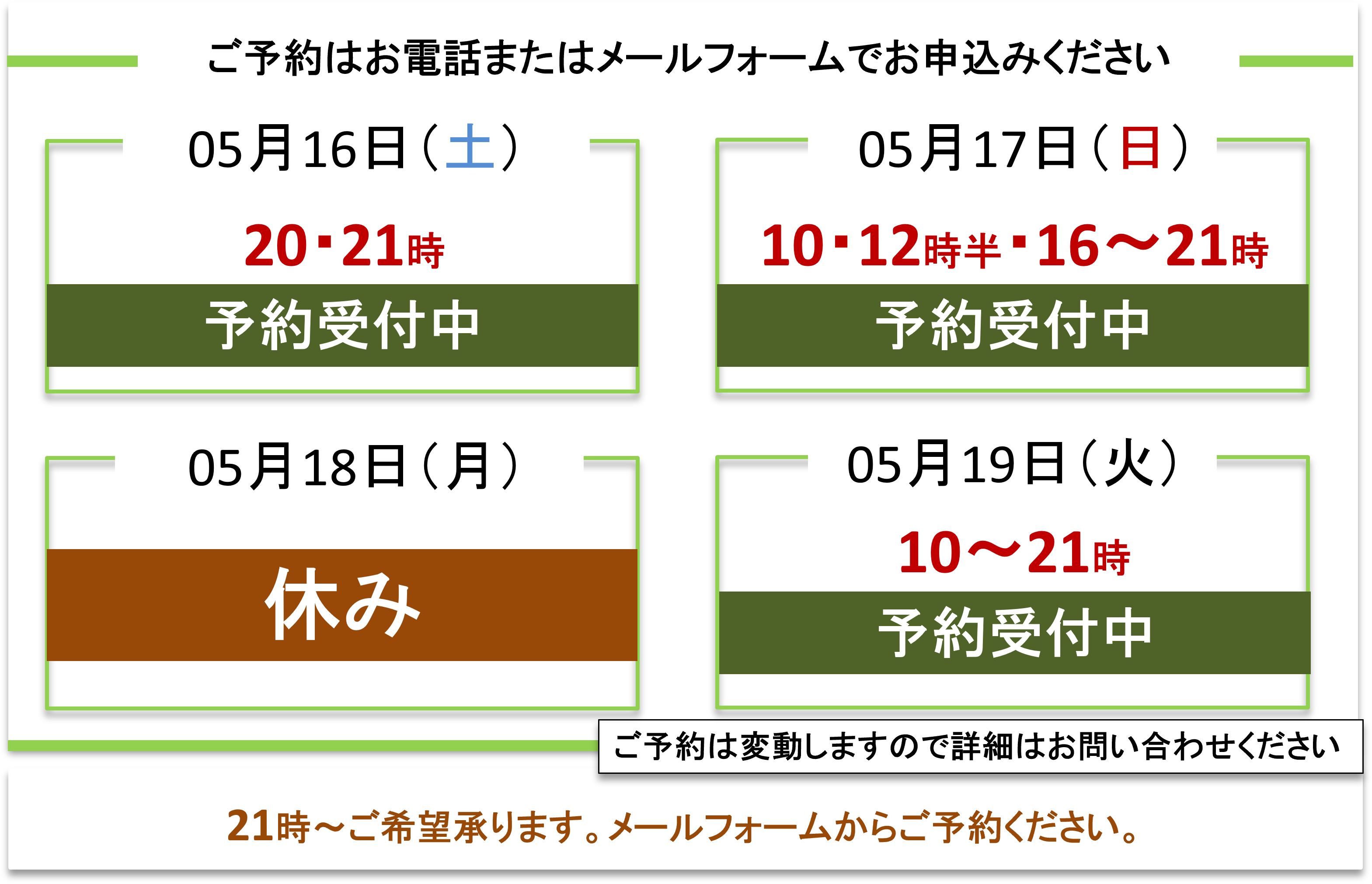 ご予約はお電話またはメールフォームでお申込みください

05月16日（土）

20･21時

予約受付中

05月17日（日）

10･12時半･16～21時

予約受付中

05月18日（月）

休み

05月19日（火）

10～21時

予約受付中

ご予約は変動しますので詳細はお問い合わせください

21時～ご希望承ります。メールフォームからご予約ください。